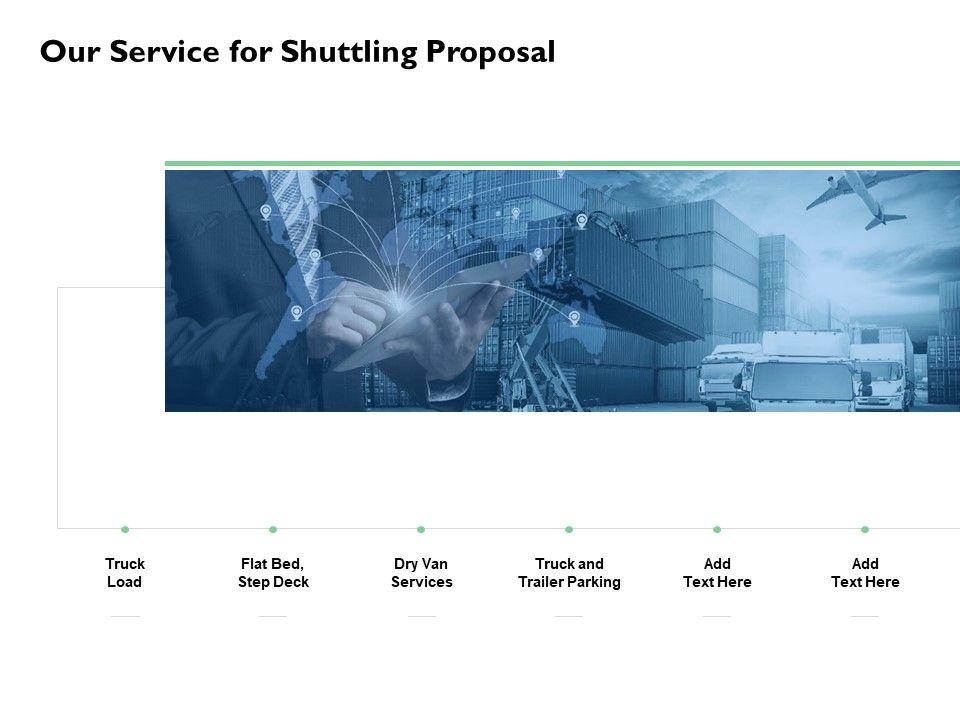 Our Service for Shuttling Proposal

Truck Load

Flat Bed, Step Deck

Dry Van Services

Truck and Trailer Parking

Add Text Here

Add Text Here